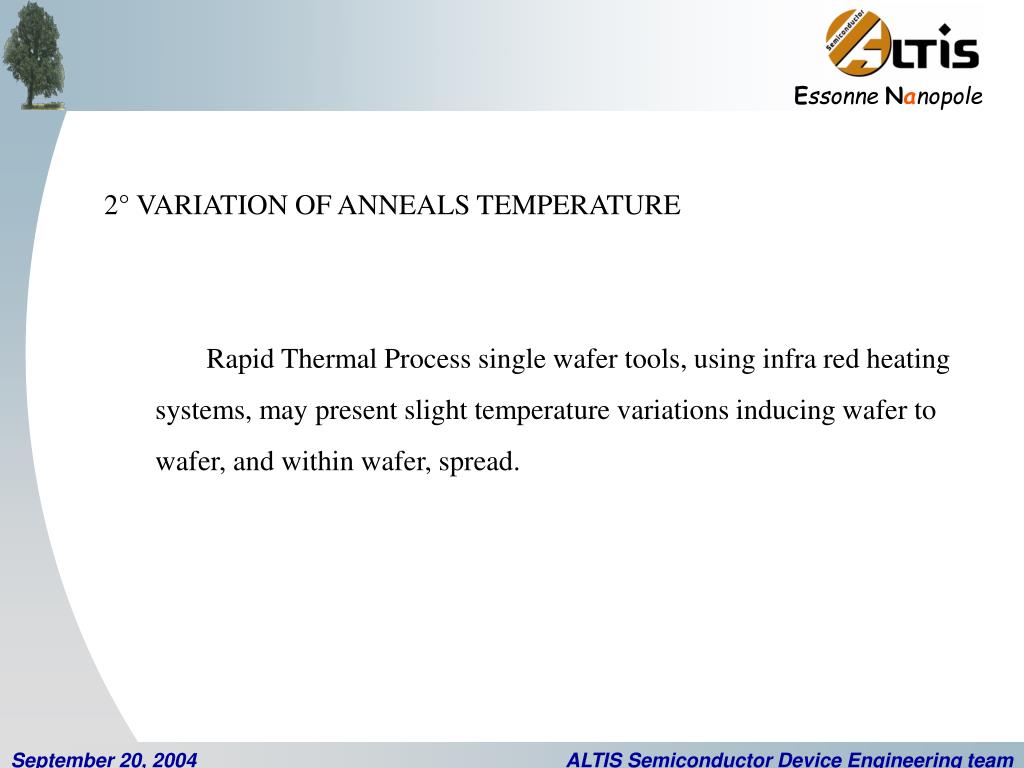 Semiconductor
ALTIS
Essonne Nanopole

2° VARIATION OF ANNEALS TEMPERATURE

Rapid Thermal Process single wafer tools, using infra red heating systems, may present slight temperature variations inducing wafer to wafer, and within wafer, spread.

September 20, 2004
ALTIS Semiconductor Device Engineering team